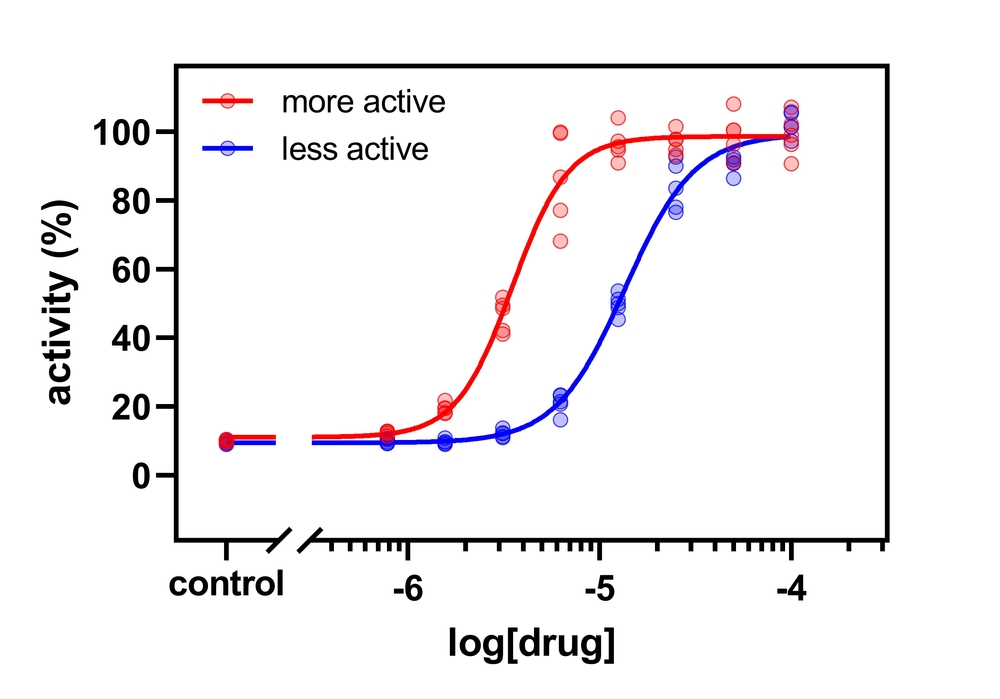 more active
less active

activity (%)

100
80
60
40
20
0

control
-6
-5
-4

log[drug]